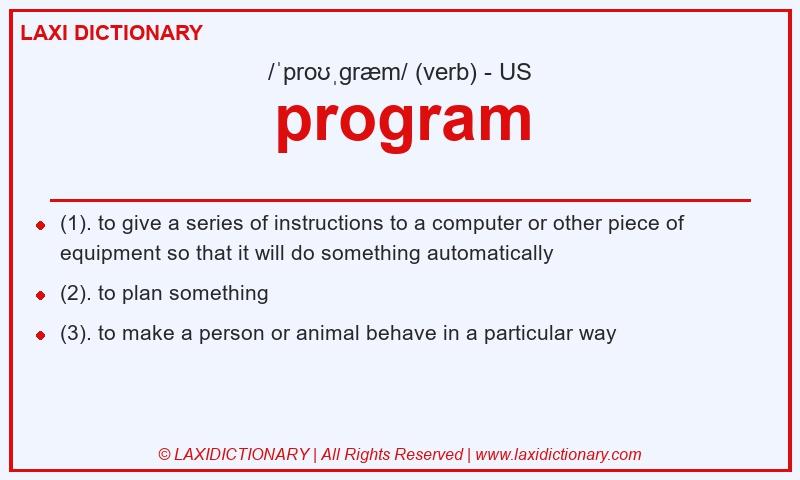 LAXI DICTIONARY

/ˈproʊˌɡræm/ (verb) - US

program

- (1). to give a series of instructions to a computer or other piece of equipment so that it will do something automatically
- (2). to plan something
- (3). to make a person or animal behave in a particular way

© LAXIDICTIONARY | All Rights Reserved | www.laxidictionary.com